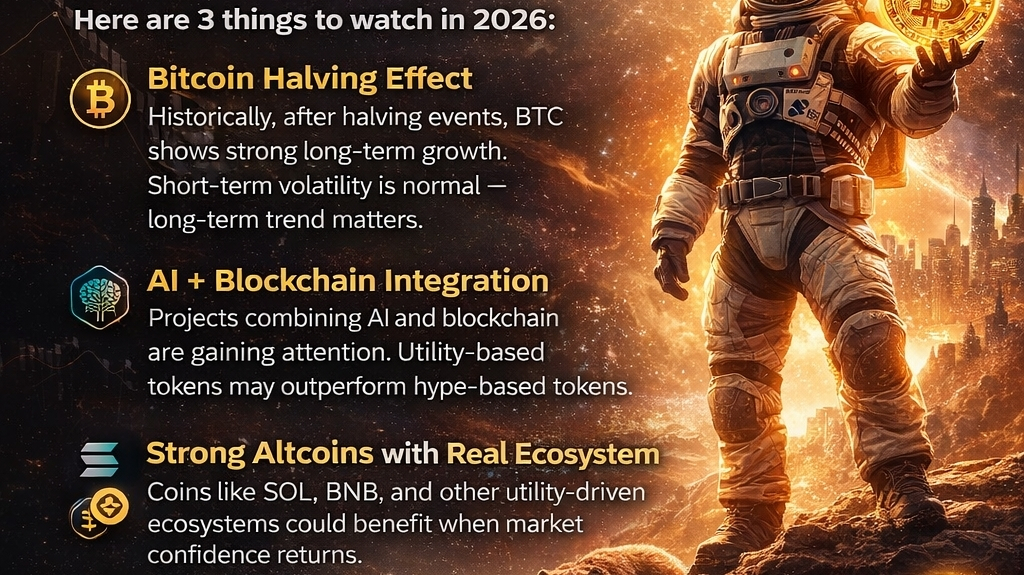 Here are 3 things to watch in 2026:

Bitcoin Halving Effect
Historically, after halving events, BTC shows strong long-term growth. Short-term volatility is normal — long-term trend matters.

AI + Blockchain Integration
Projects combining AI and blockchain are gaining attention. Utility-based tokens may outperform hype-based tokens.

Strong Altcoins with Real Ecosystem
Coins like SOL, BNB, and other utility-driven ecosystems could benefit when market confidence returns.